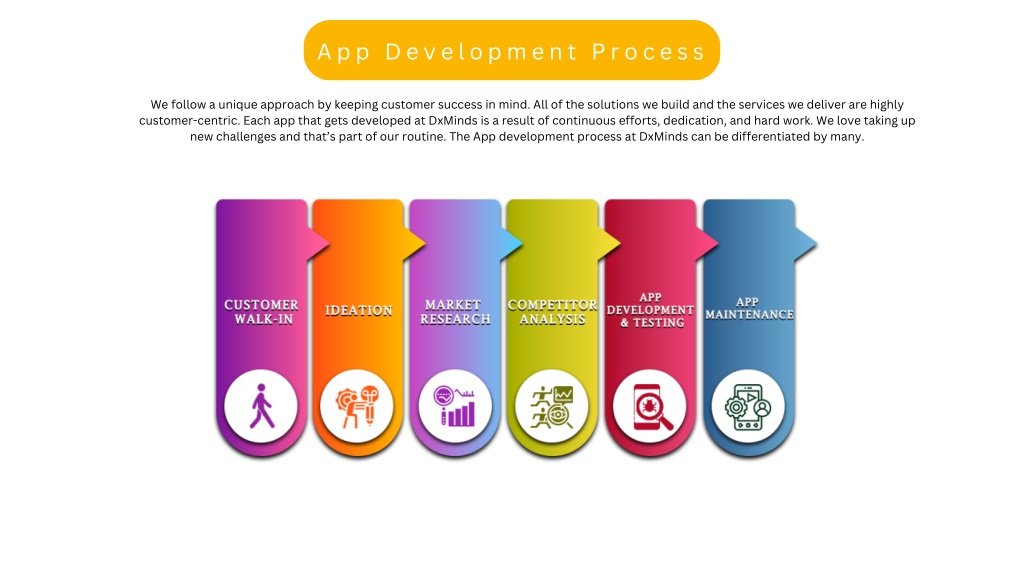 App Development Process

We follow a unique approach by keeping customer success in mind. All of the solutions we build and the services we deliver are highly customer-centric. Each app that gets developed at DxMinds is a result of continuous efforts, dedication, and hard work. We love taking up new challenges and that's part of our routine. The App development process at DxMinds can be differentiated by many.

CUSTOMER WALK-IN

IDEATION

MARKET RESEARCH

COMPETITOR ANALYSIS

APP DEVELOPMENT & TESTING

APP MAINTENANCE